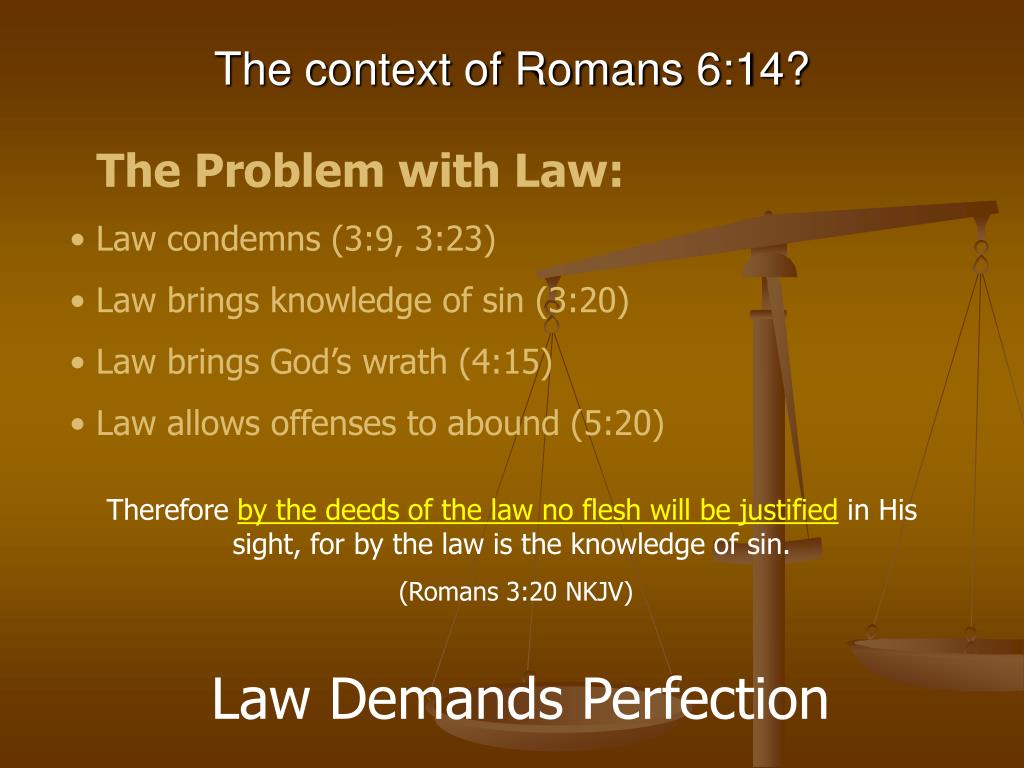 The context of Romans 6:14?

The Problem with Law:

• Law condemns (3:9, 3:23)
• Law brings knowledge of sin (3:20)
• Law brings God's wrath (4:15)
• Law allows offenses to abound (5:20)

Therefore by the deeds of the law no flesh will be justified in His sight, for by the law is the knowledge of sin.

(Romans 3:20 NKJV)

Law Demands Perfection